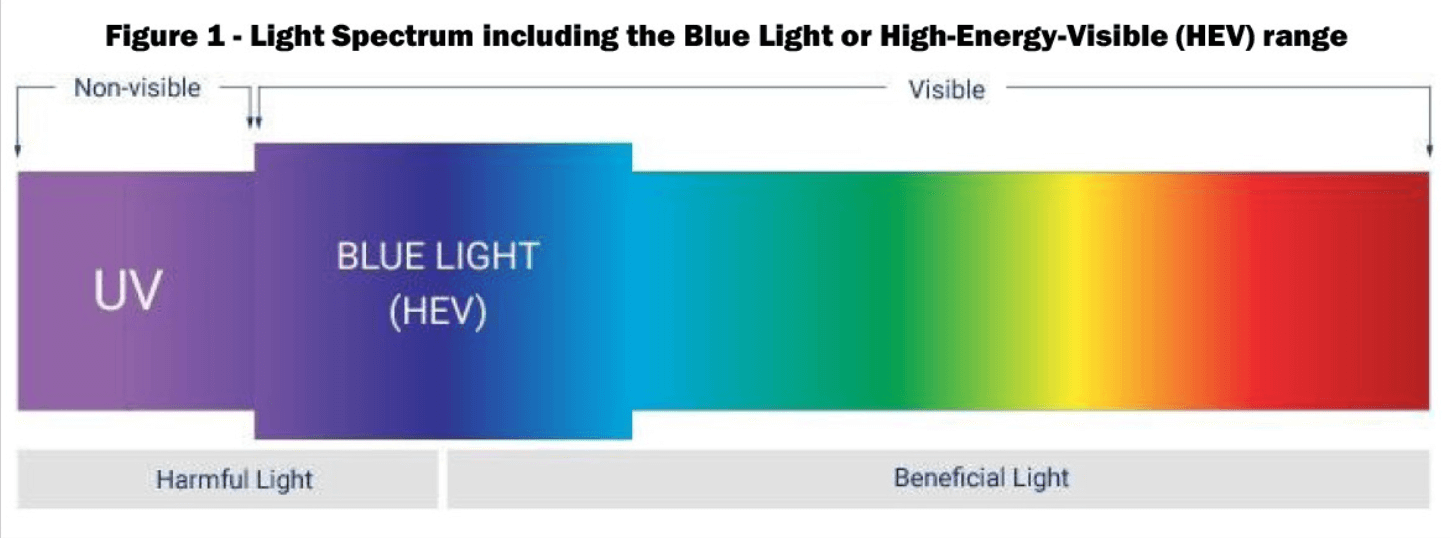 Figure 1 - Light Spectrum including the Blue Light or High-Energy-Visible (HEV) range

Non-visible

Visible

UV

BLUE LIGHT
(HEV)

Harmful Light

Beneficial Light